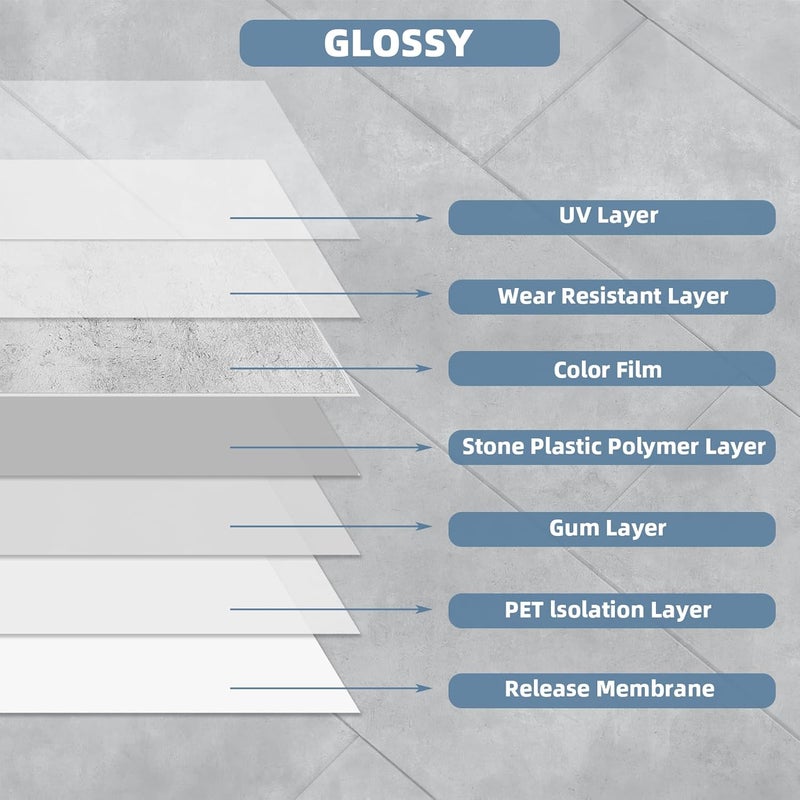 GLOSSY

UV Layer

Wear Resistant Layer

Color Film

Stone Plastic Polymer Layer

Gum Layer

PET lsolation Layer

Release Membrane